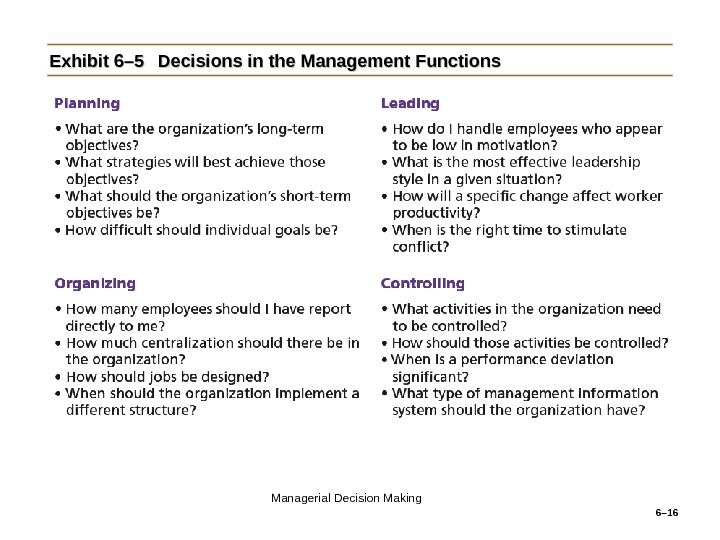 Exhibit 6–5 Decisions in the Management Functions

Planning

• What are the organization's long-term objectives?
• What strategies will best achieve those objectives?
• What should the organization's short-term objectives be?
• How difficult should individual goals be?

Organizing

• How many employees should I have report directly to me?
• How much centralization should there be in the organization?
• How should jobs be designed?
• When should the organization implement a different structure?

Leading

• How do I handle employees who appear to be low in motivation?
• What is the most effective leadership style in a given situation?
• How will a specific change affect worker productivity?
• When is the right time to stimulate conflict?

Controlling

• What activities in the organization need to be controlled?
• How should those activities be controlled?
• When is a performance deviation significant?
• What type of management information system should the organization have?

Managerial Decision Making

6–16